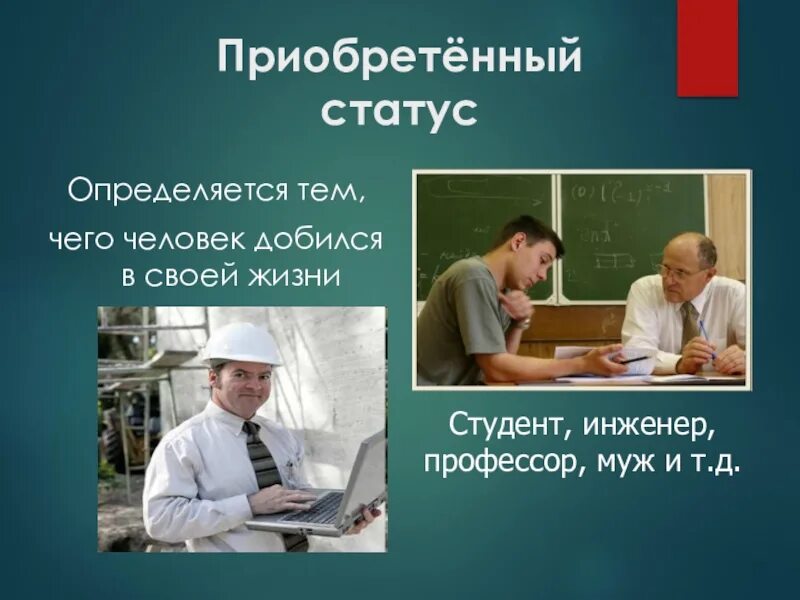 Приобретённый статус

Определяется тем, чего человек добился в своей жизни

Студент, инженер, профессор, муж и т.д.